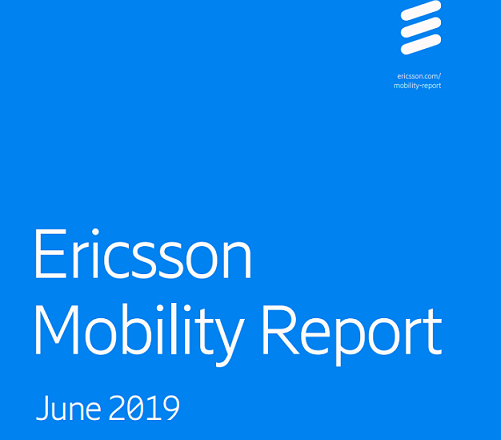 ericsson.com/
mobility-report

Ericsson
Mobility Report

June 2019